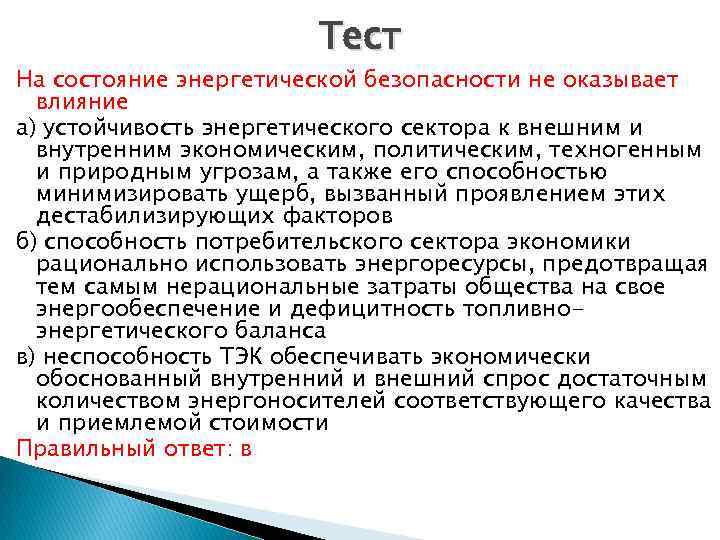 Тест

На состояние энергетической безопасности не оказывает влияние

а) устойчивость энергетического сектора к внешним и внутренним экономическим, политическим, техногенным и природным угрозам, а также его способностью минимизировать ущерб, вызванный проявлением этих дестабилизирующих факторов

б) способность потребительского сектора экономики рационально использовать энергоресурсы, предотвращая тем самым нерациональные затраты общества на свое энергообеспечение и дефицитность топливно-энергетического баланса

в) неспособность ТЭК обеспечивать экономически обоснованный внутренний и внешний спрос достаточным количеством энергоносителей соответствующего качества и приемлемой стоимости

Правильный ответ: в